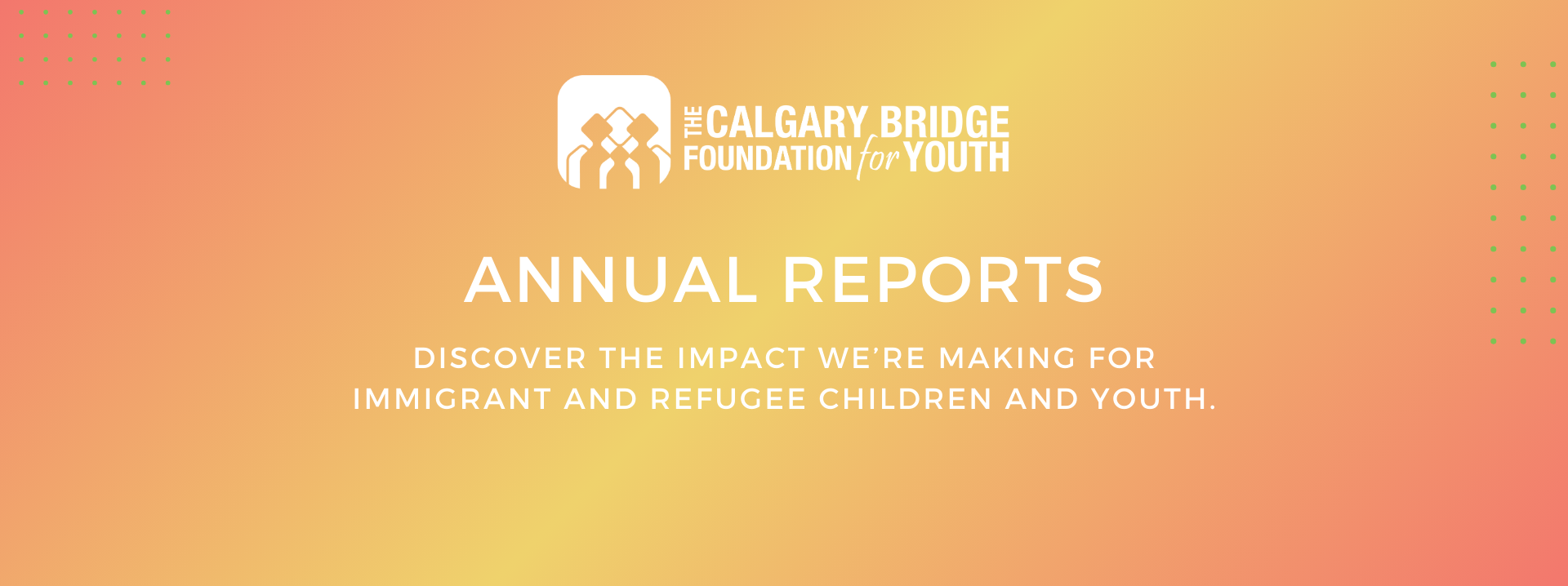 THE CALGARY BRIDGE FOUNDATION for YOUTH

ANNUAL REPORTS

DISCOVER THE IMPACT WE'RE MAKING FOR IMMIGRANT AND REFUGEE CHILDREN AND YOUTH.